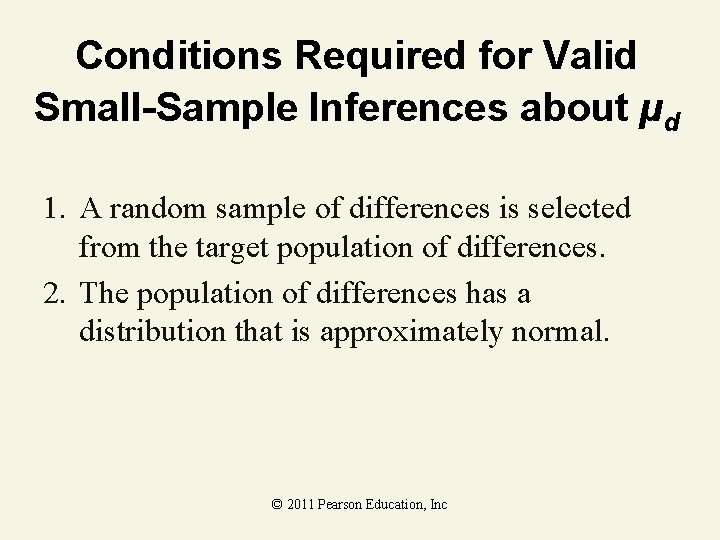 Conditions Required for Valid Small-Sample Inferences about $\mu_d$

1. A random sample of differences is selected from the target population of differences.
2. The population of differences has a distribution that is approximately normal.

© 2011 Pearson Education, Inc